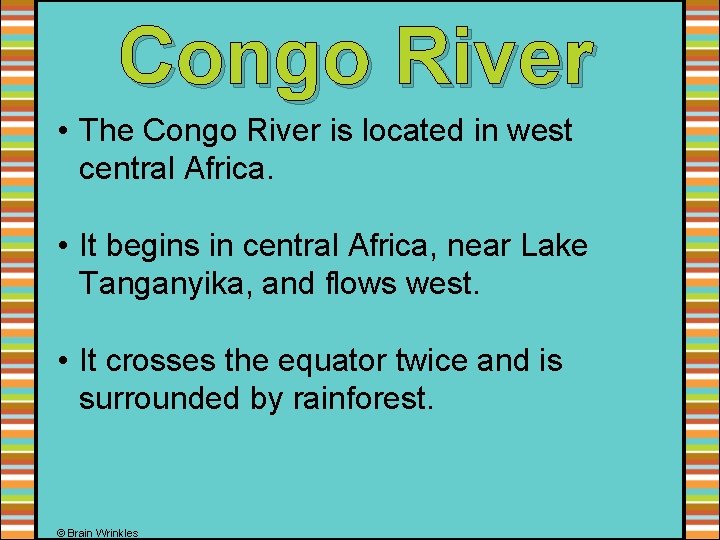 Congo River

• The Congo River is located in west central Africa.

• It begins in central Africa, near Lake Tanganyika, and flows west.

• It crosses the equator twice and is surrounded by rainforest.

© Brain Wrinkles